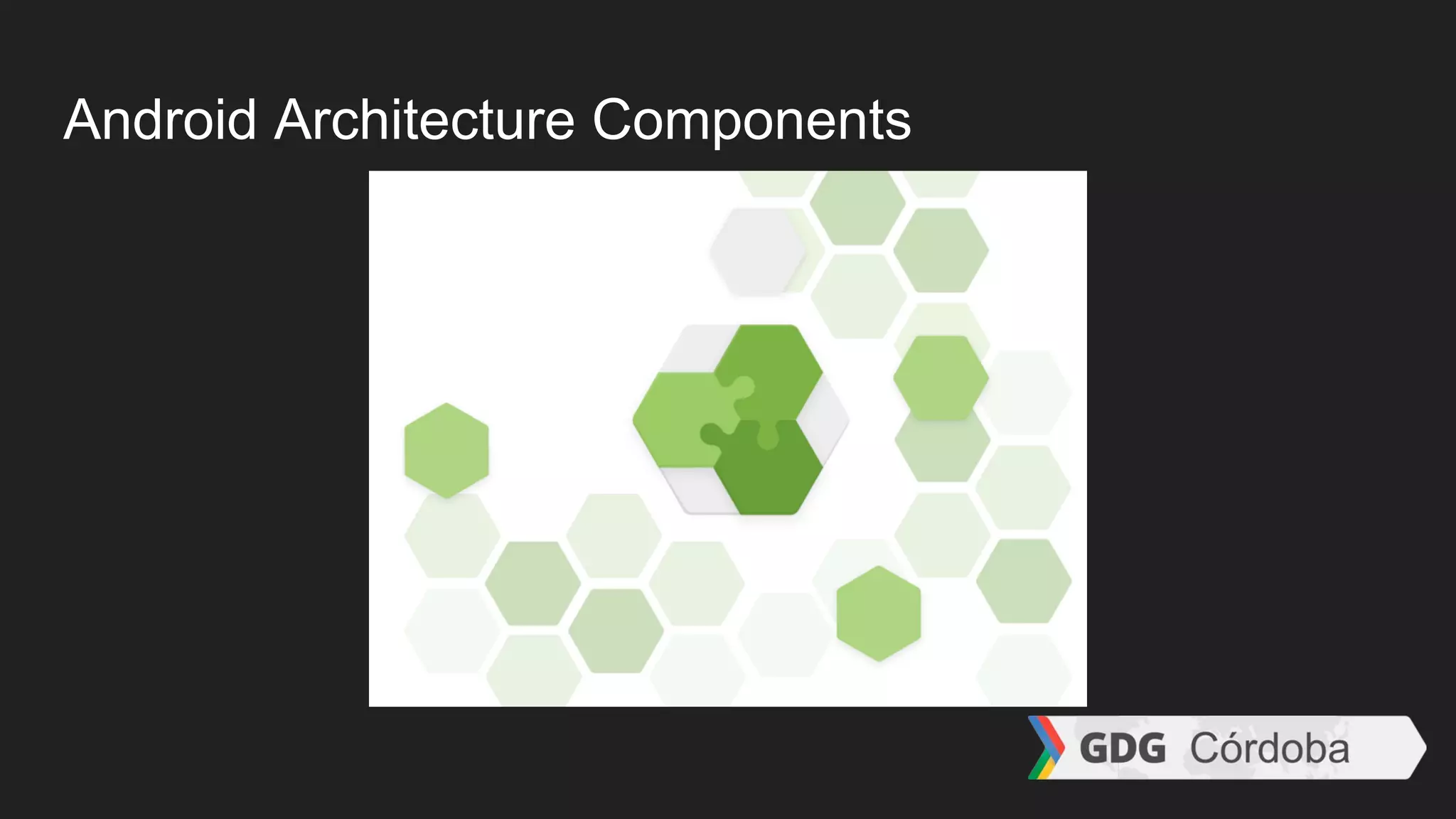 Android Architecture Components

GDG Córdoba